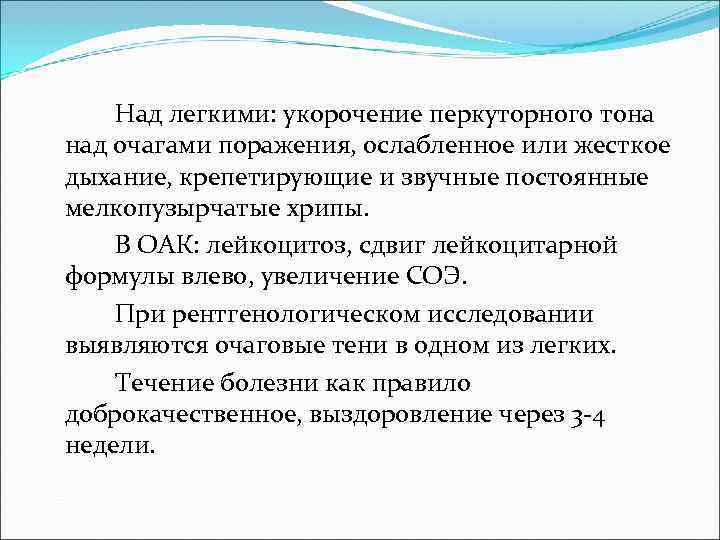 Над легкими: укорочение перкуторного тона над очагами поражения, ослабленное или жесткое дыхание, крепетирующие и звучные постоянные мелкопузырчатые хрипы.

В ОАК: лейкоцитоз, сдвиг лейкоцитарной формулы влево, увеличение СОЭ.

При рентгенологическом исследовании выявляются очаговые тени в одном из легких.

Течение болезни как правило доброкачественное, выздоровление через 3-4 недели.